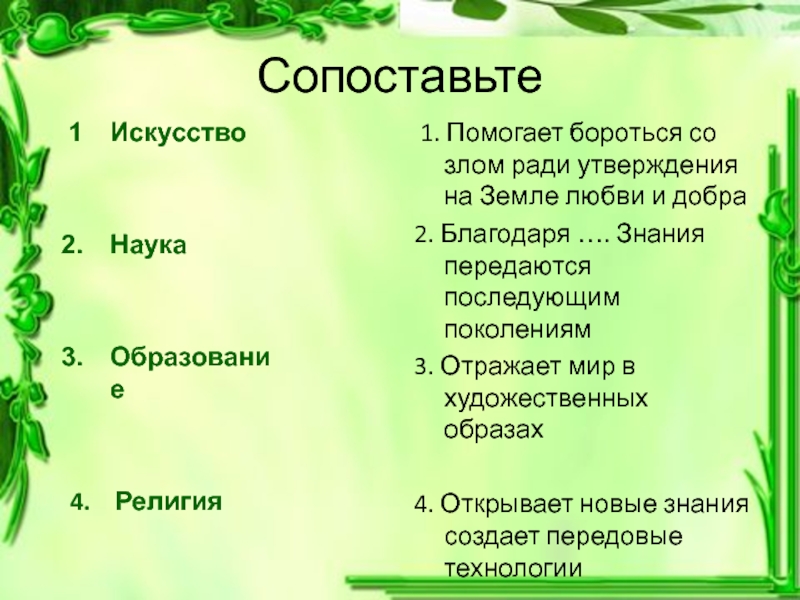 Сопоставьте

1 Искусство

2. Наука

3. Образование

4. Религия

1. Помогает бороться со злом ради утверждения на Земле любви и добра

2. Благодаря …. Знания передаются последующим поколениям

3. Отражает мир в художественных образах

4. Открывает новые знания создает передовые технологии